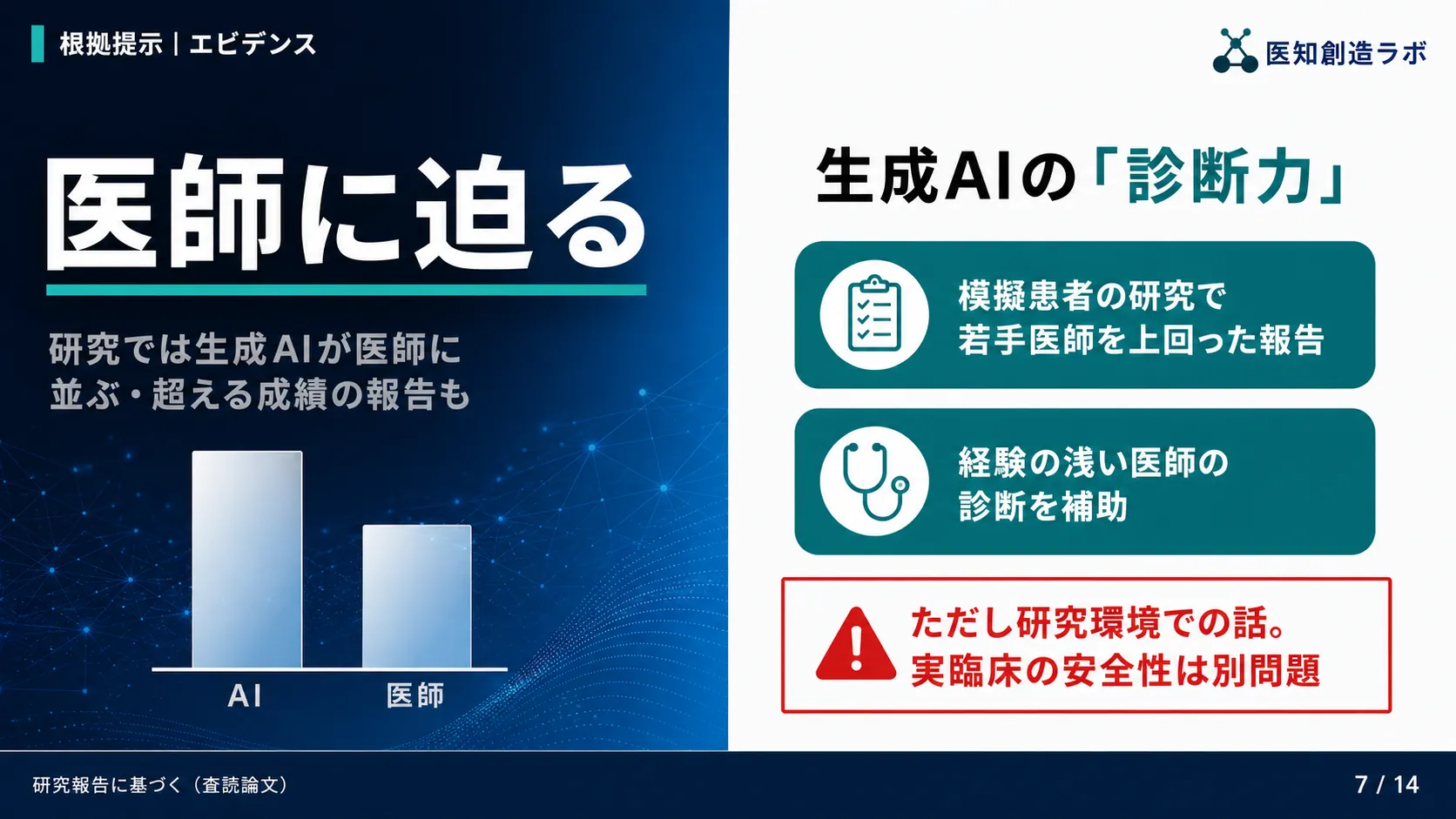 根拠提示｜エビデンス

医知創造ラボ

医師に迫る

研究では生成AIが医師に並ぶ・超える成績の報告も

AI

医師

生成AIの「診断力」

模擬患者の研究で若手医師を上回った報告

経験の浅い医師の診断を補助

ただし研究環境での話。実臨床の安全性は別問題

研究報告に基づく（査読論文）

7 / 14